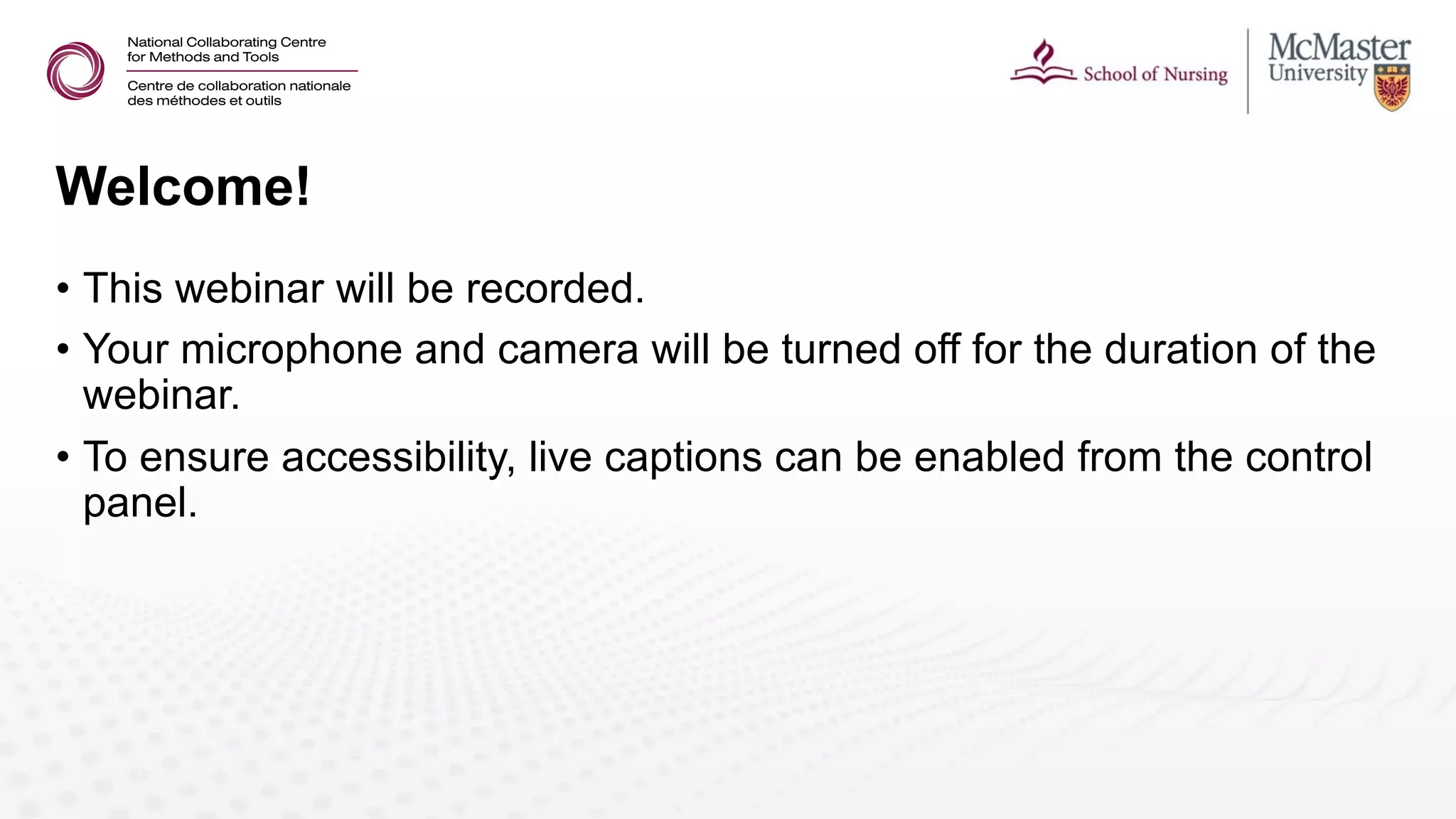 National Collaborating Centre
for Methods and Tools

Centre de collaboration nationale
des méthodes et outils

School of Nursing

McMaster
University

Welcome!

• This webinar will be recorded.

• Your microphone and camera will be turned off for the duration of the webinar.

• To ensure accessibility, live captions can be enabled from the control panel.